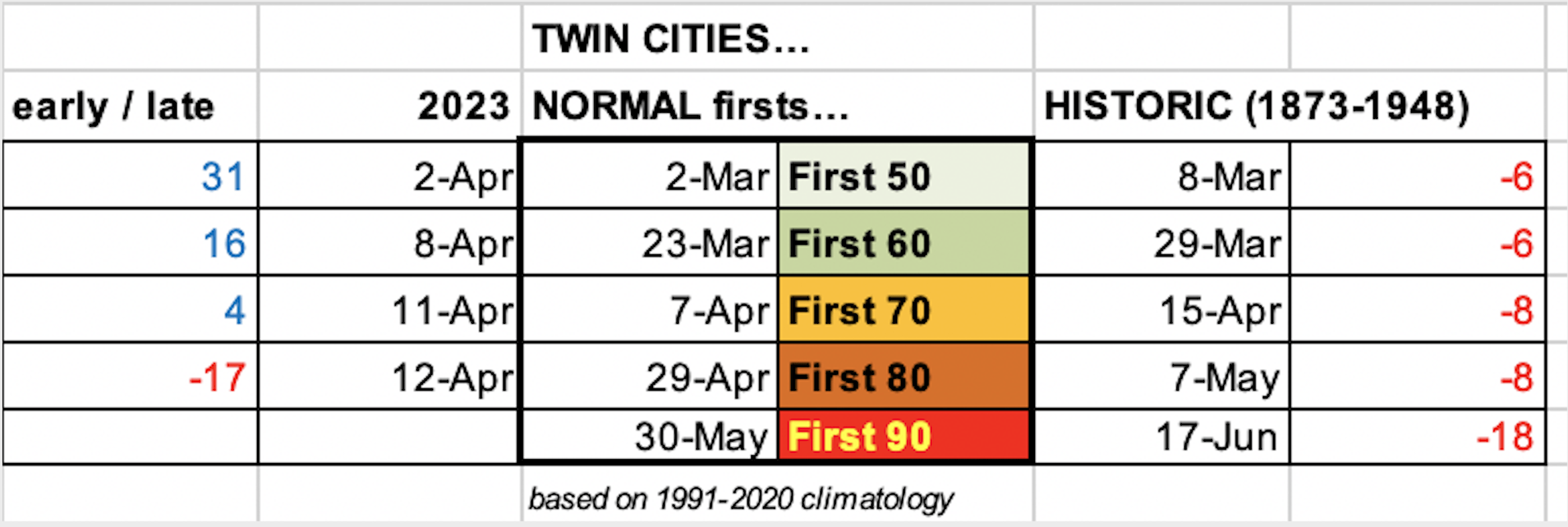 |  |  | TWIN CITIES... |  |  |  |
|---|---|---|---|---|---|
| early / late | 2023 | NORMAL firsts... |  | HISTORIC (1873-1948) |  |
| 31 | 2-Apr | 2-Mar | First 50 | 8-Mar | -6 |
| 16 | 8-Apr | 23-Mar | First 60 | 29-Mar | -6 |
| 4 | 11-Apr | 7-Apr | First 70 | 15-Apr | -8 |
| -17 | 12-Apr | 29-Apr | First 80 | 7-May | -8 |
|  |  | 30-May | First 90 | 17-Jun | -18 |
|  |  | based on 1991-2020 climatology |  |  |  |